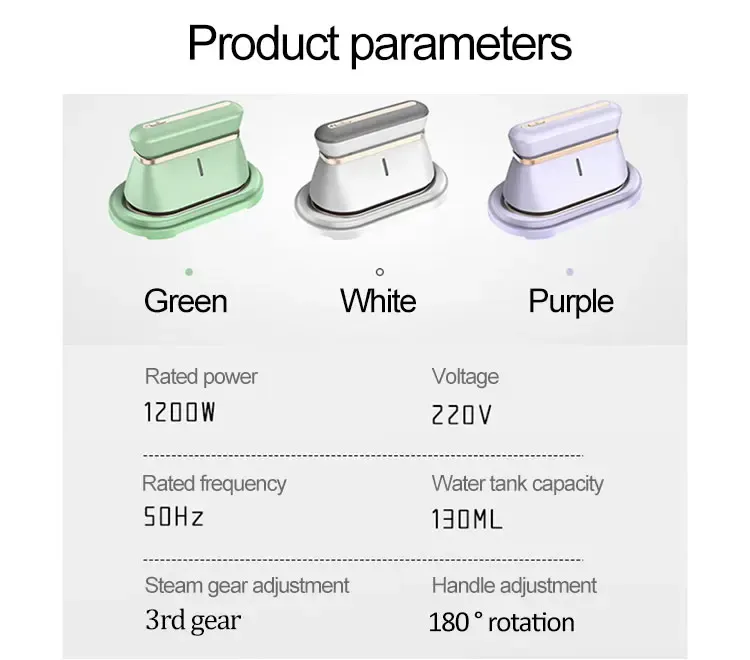 Product parameters

Green White Purple

Rated power
1200W

Voltage
220V

Rated frequency
50Hz

Water tank capacity
130ML

Steam gear adjustment
3rd gear

Handle adjustment
180 ° rotation